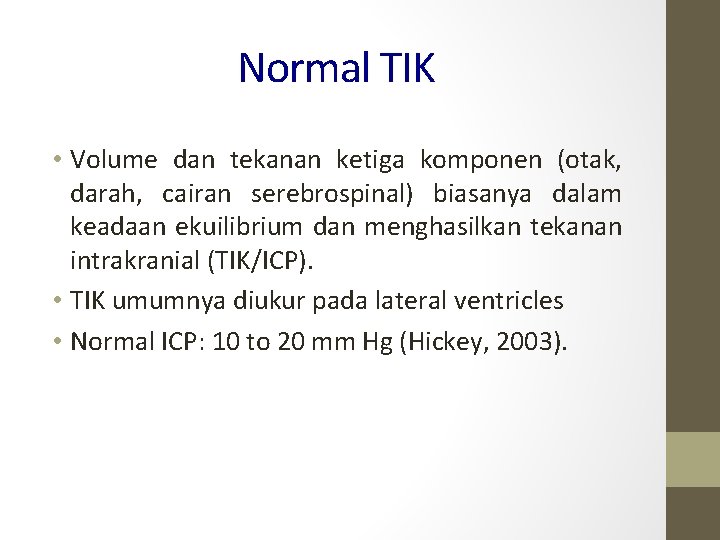 Normal TIK

• Volume dan tekanan ketiga komponen (otak, darah, cairan serebrospinal) biasanya dalam keadaan ekuilibrium dan menghasilkan tekanan intrakranial (TIK/ICP).

• TIK umumnya diukur pada lateral ventricles

• Normal ICP: 10 to 20 mm Hg (Hickey, 2003).